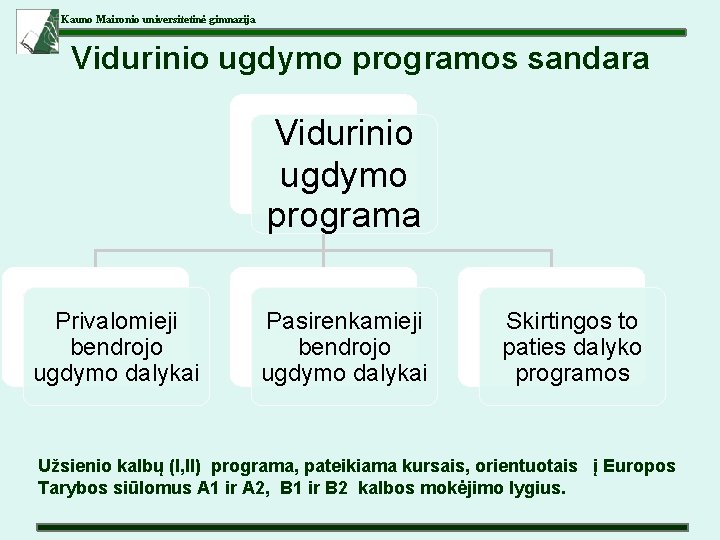 Kauno Maironio universitetinė gimnazija

Vidurinio ugdymo programos sandara

Vidurinio ugdymo programa

Privalomieji bendrojo ugdymo dalykai

Pasirenkamieji bendrojo ugdymo dalykai

Skirtingos to paties dalyko programos

Užsienio kalbų (I,II) programa, pateikiama kursais, orientuotais į Europos Tarybos siūlomus A1 ir A2, B1 ir B2 kalbos mokėjimo lygius.